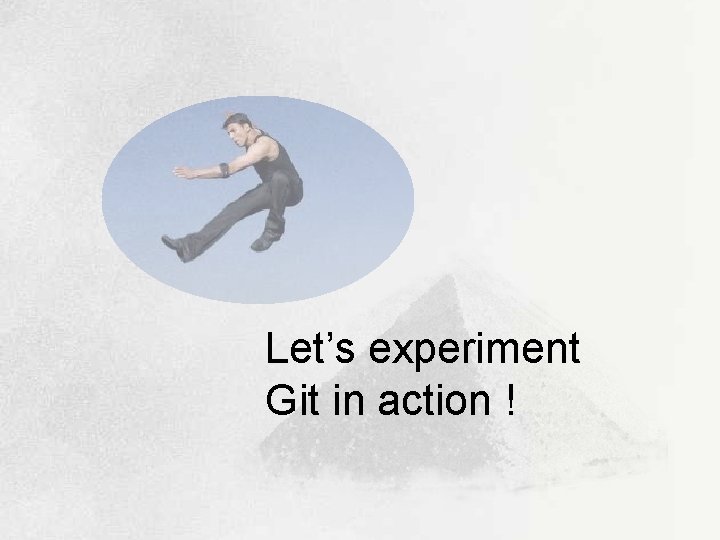 Let’s experiment
Git in action !